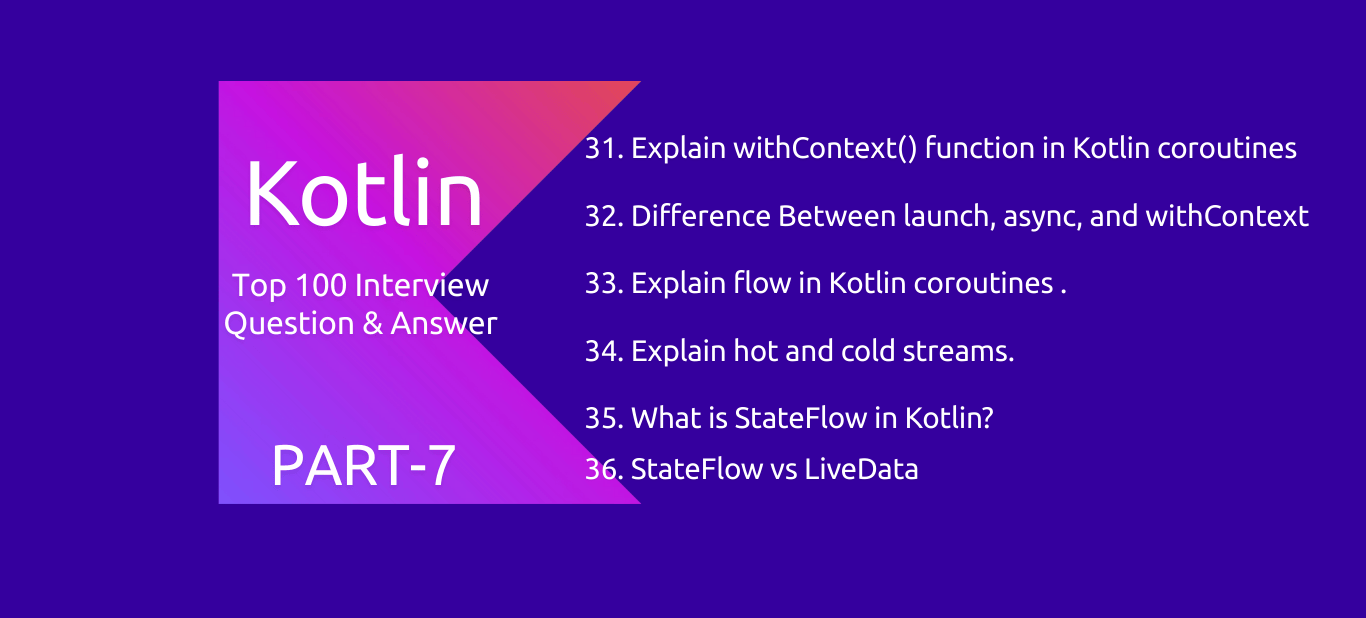 Kotlin

Top 100 Interview Question & Answer

PART-7

31. Explain withContext() function in Kotlin coroutines

32. Difference Between launch, async, and withContext

33. Explain flow in Kotlin coroutines .

34. Explain hot and cold streams.

35. What is StateFlow in Kotlin?

36. StateFlow vs LiveData